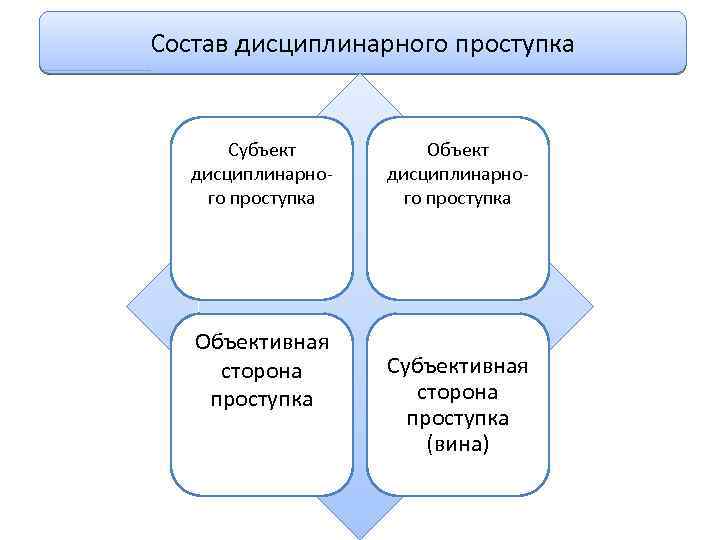 Состав дисциплинарного проступка

Субъект дисциплинарного проступка

Объект дисциплинарного проступка

Объективная сторона проступка

Субъективная сторона проступка (вина)